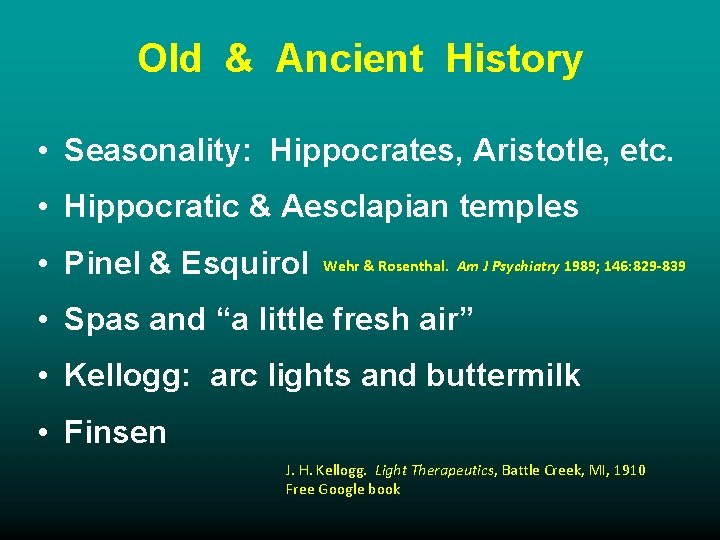 Old & Ancient History

• Seasonality: Hippocrates, Aristotle, etc.
• Hippocratic & Aesclapian temples
• Pinel & Esquirol Wehr & Rosenthal. Am J Psychiatry 1989; 146:829-839
• Spas and "a little fresh air"
• Kellogg: arc lights and buttermilk
• Finsen

J. H. Kellogg. Light Therapeutics, Battle Creek, MI, 1910
Free Google book